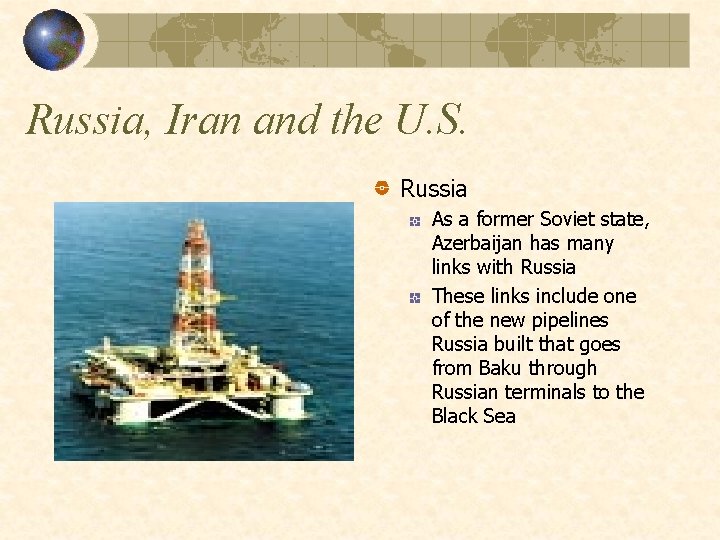 Russia, Iran and the U.S.

Russia

As a former Soviet state, Azerbaijan has many links with Russia

These links include one of the new pipelines Russia built that goes from Baku through Russian terminals to the Black Sea